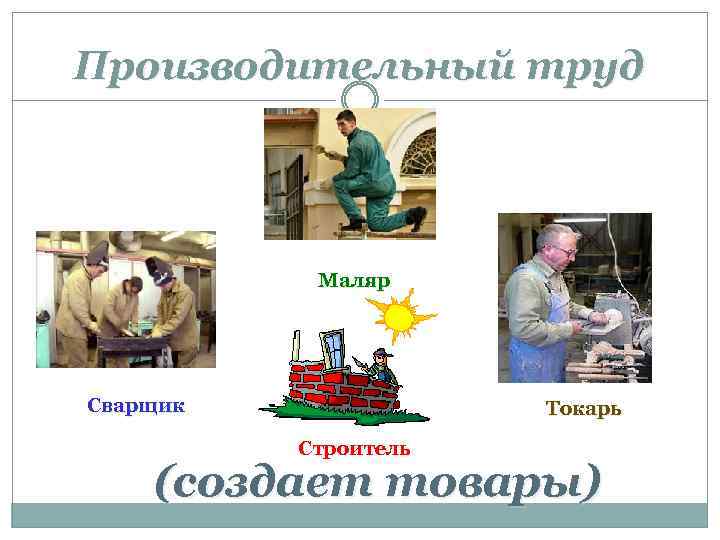 Производительный труд

Маляр

Сварщик

Токарь

Строитель

(создает товары)